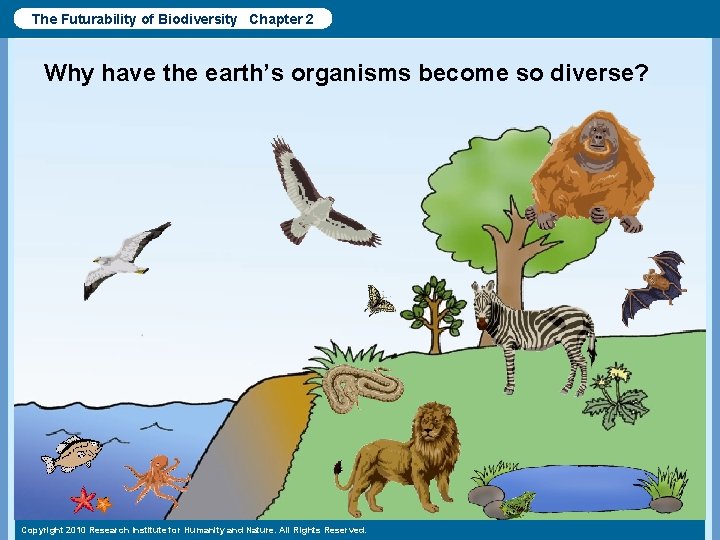 The Futurability of Biodiversity Chapter 2

Why have the earth's organisms become so diverse?

Copyright 2010 Research Institute for Humanity and Nature. All Rights Reserved.